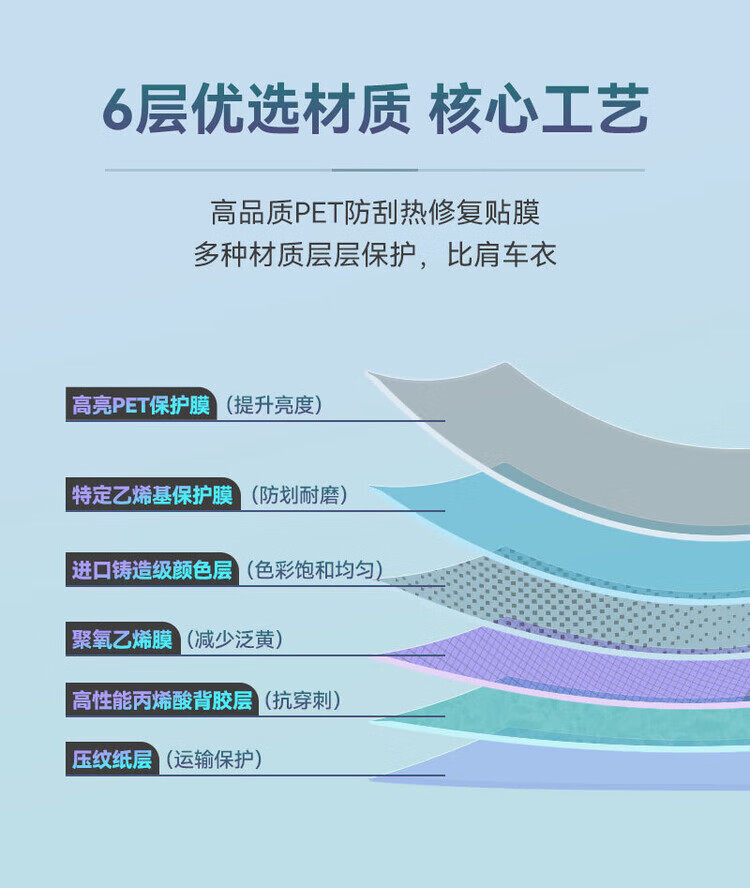 6层优选材质 核心工艺

高品质PET防刮热修复贴膜
多种材质层层保护，比肩车衣

高亮PET保护膜（提升亮度）

特定乙烯基保护膜（防划耐磨）

进口铸造级颜色层（色彩饱和均匀）

聚氧乙烯膜（减少泛黄）

高性能丙烯酸背胶层（抗穿刺）

压纹纸层（运输保护）